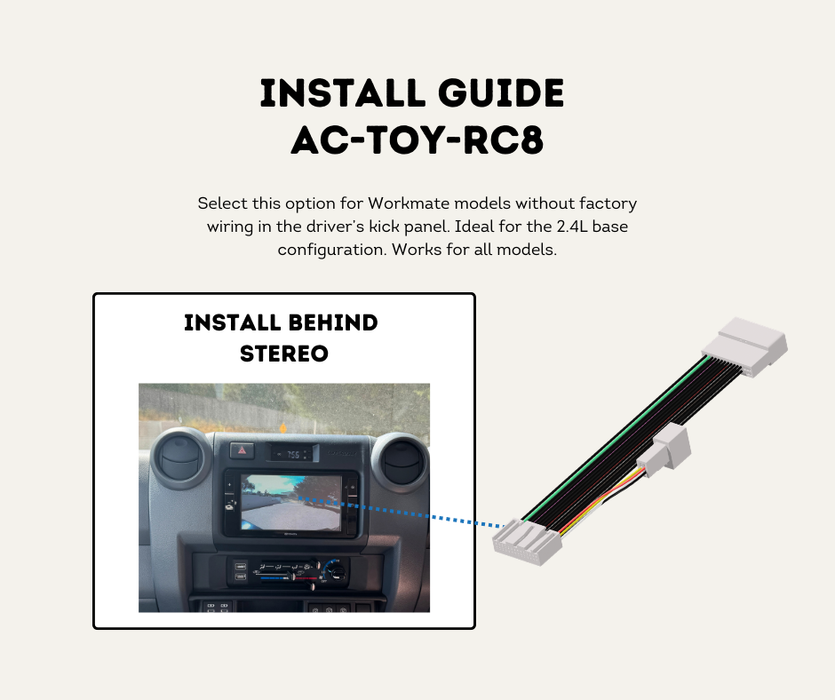 INSTALL GUIDE
AC-TOY-RC8

Select this option for Workmate models without factory wiring in the driver's kick panel. Ideal for the 2.4L base configuration. Works for all models.

INSTALL BEHIND STEREO